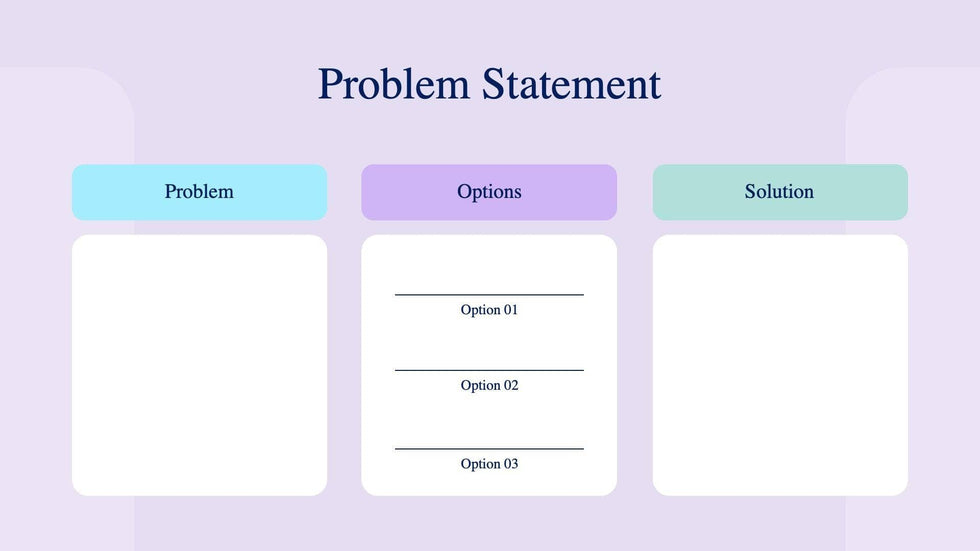 Problem Statement

Problem

Options

Option 01

Option 02

Option 03

Solution